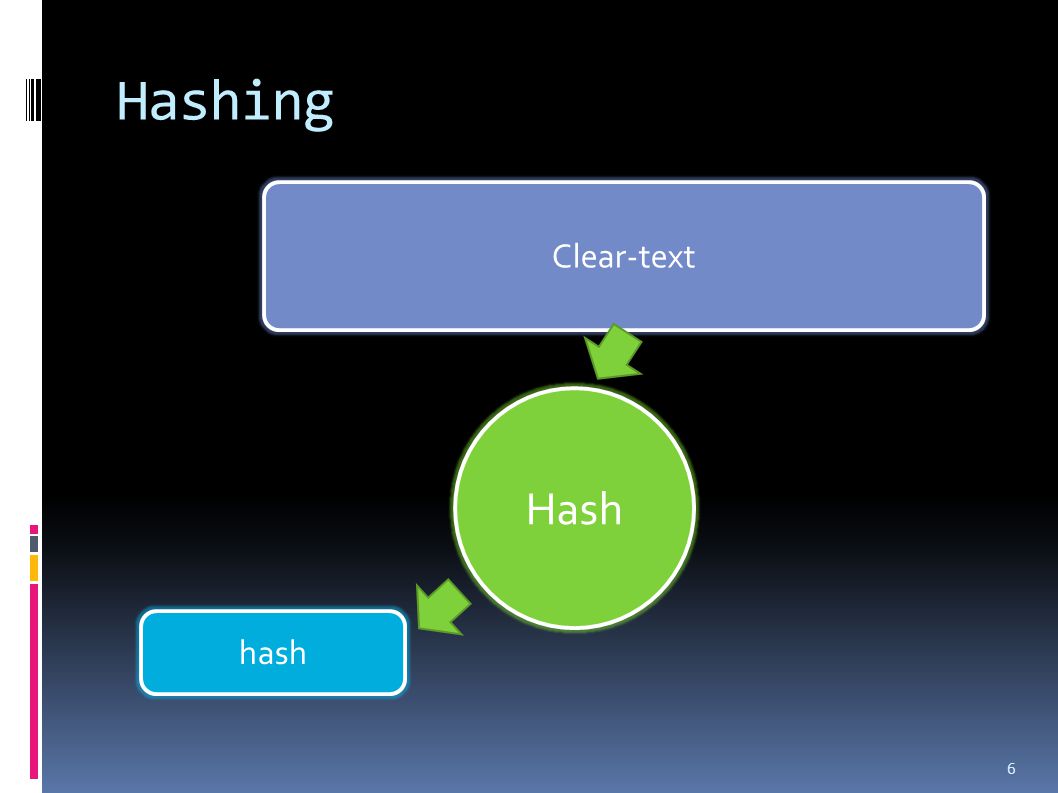 Hashing

Clear-text

Hash

hash

6